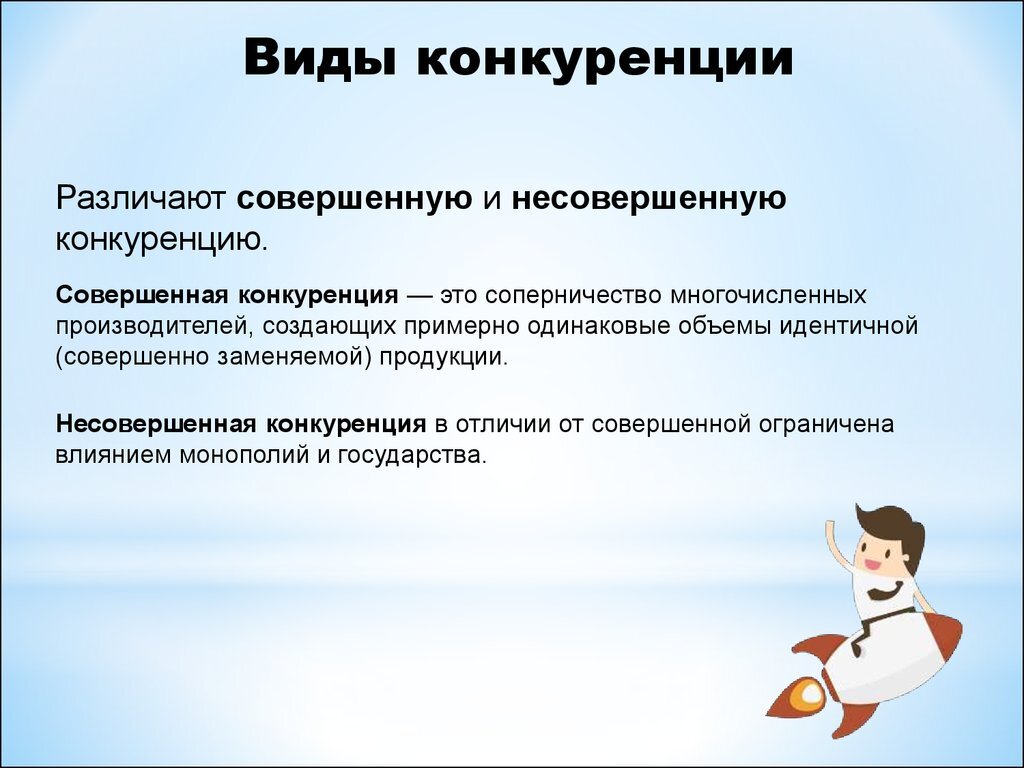 Виды конкуренции

Различают совершенную и несовершенную конкуренцию.

Совершенная конкуренция — это соперничество многочисленных производителей, создающих примерно одинаковые объемы идентичной (совершенно заменяемой) продукции.

Несовершенная конкуренция в отличии от совершенной ограничена влиянием монополий и государства.